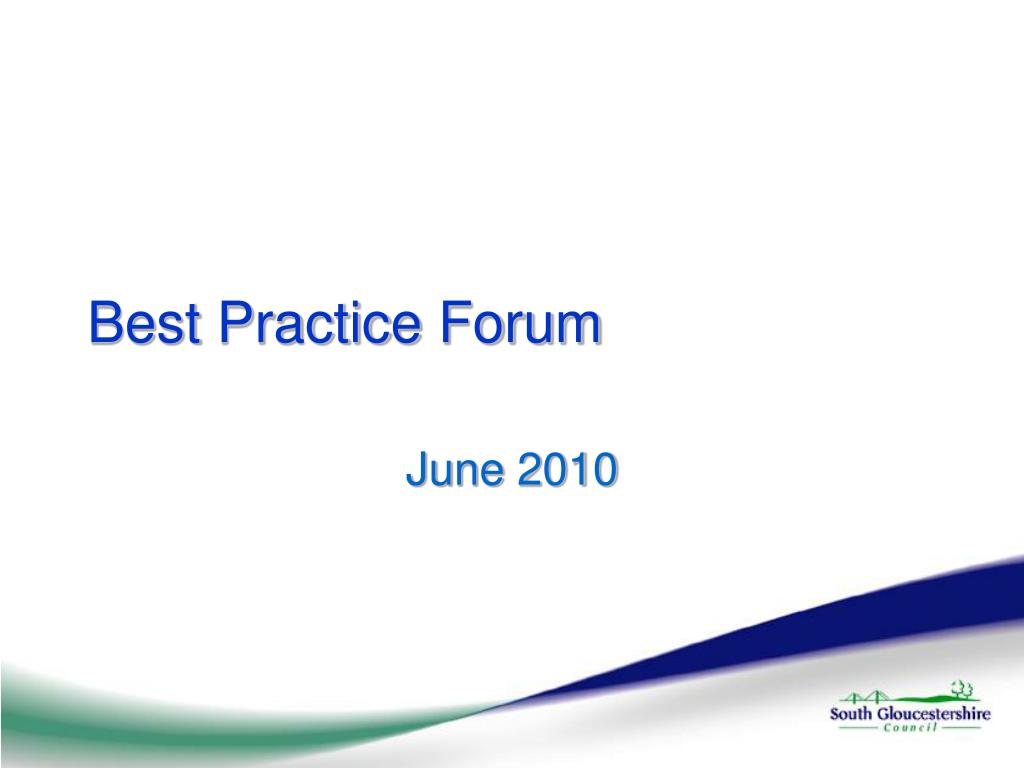 Best Practice Forum

June 2010

South Gloucestershire
Council